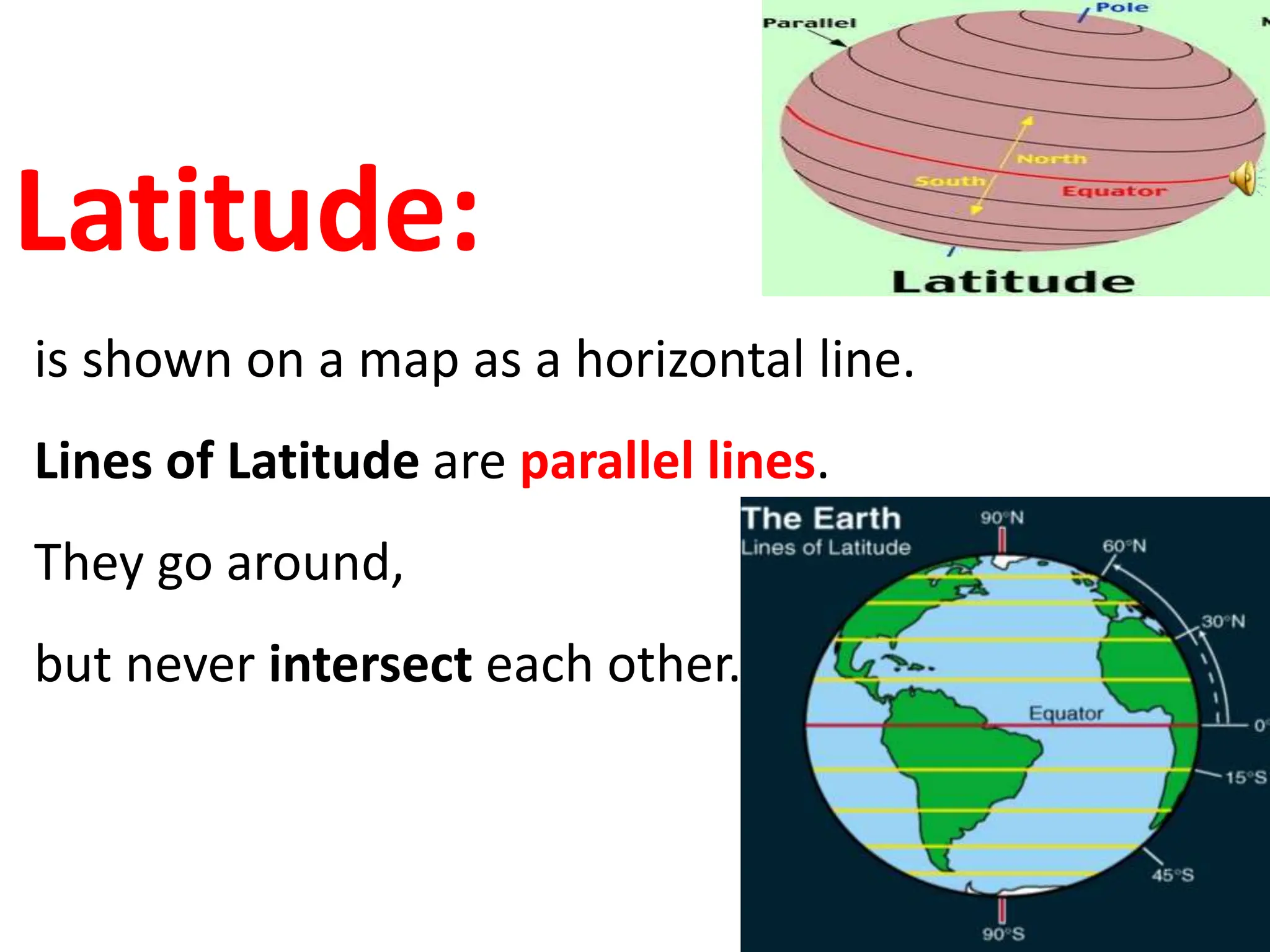 Latitude:

Parallel
Pole
North
South
Equator
Latitude

is shown on a map as a horizontal line.

Lines of Latitude are parallel lines.

They go around,

but never intersect each other.

The Earth
Lines of Latitude
90°N
60°N
30°N
Equator
0°
15°S
45°S
90°S